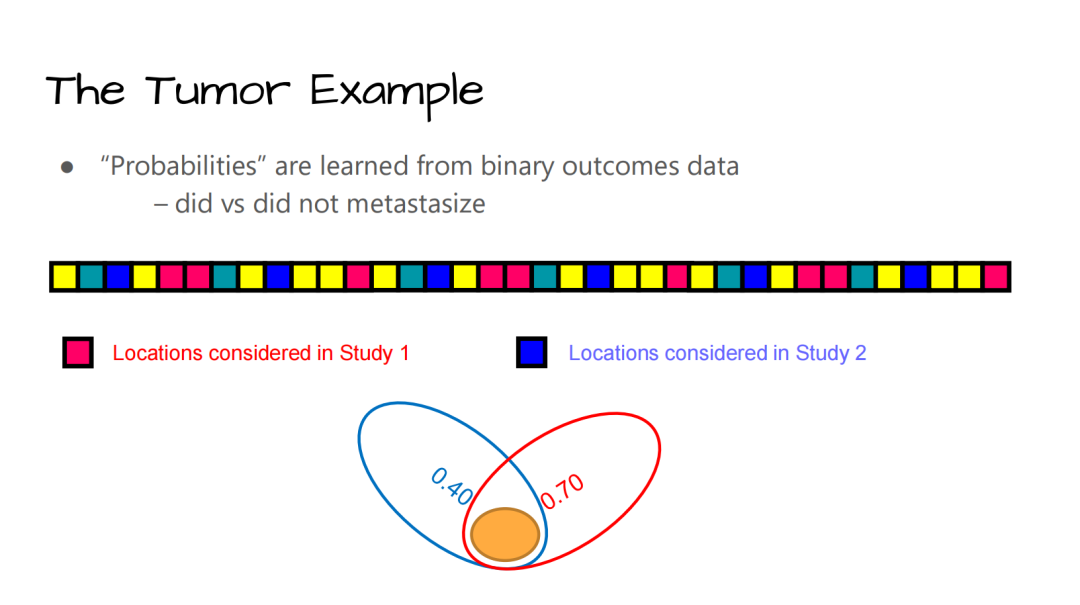 The Tumor Example

● “Probabilities” are learned from binary outcomes data
– did vs did not metastasize

Locations considered in Study 1

Locations considered in Study 2

0.40

0.70